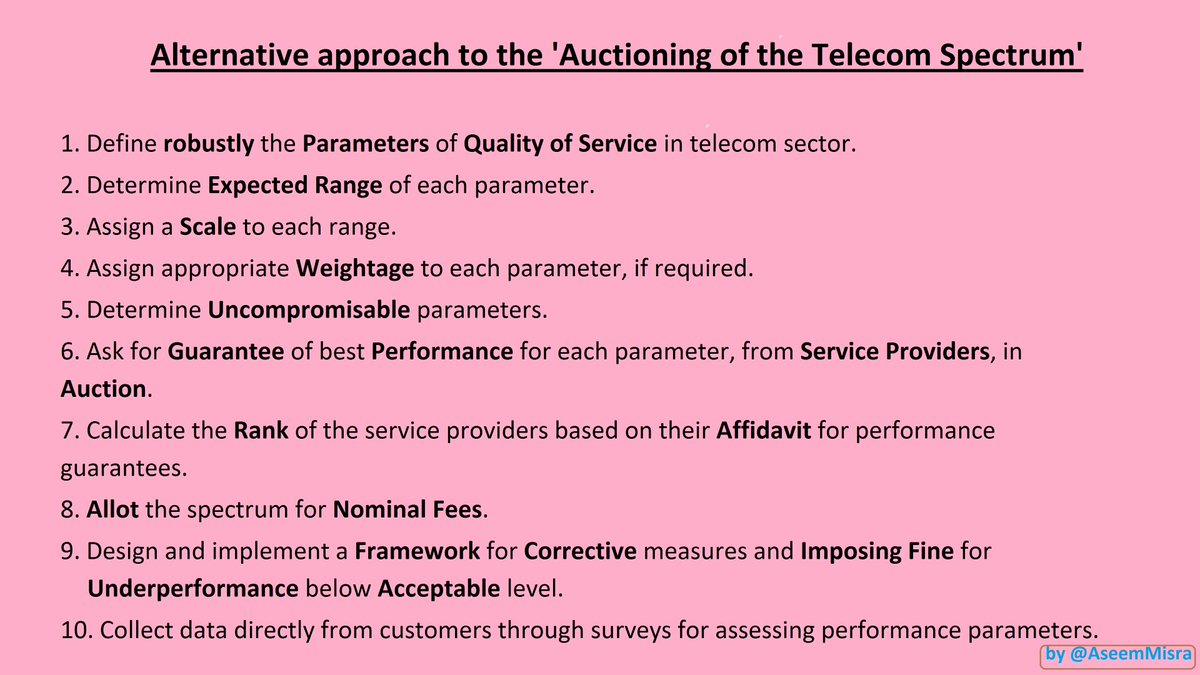 Alternative approach to the 'Auctioning of the Telecom Spectrum'

1. Define robustly the Parameters of Quality of Service in telecom sector.
2. Determine Expected Range of each parameter.
3. Assign a Scale to each range.
4. Assign appropriate Weightage to each parameter, if required.
5. Determine Uncompromisable parameters.
6. Ask for Guarantee of best Performance for each parameter, from Service Providers, in Auction.
7. Calculate the Rank of the service providers based on their Affidavit for performance guarantees.
8. Allot the spectrum for Nominal Fees.
9. Design and implement a Framework for Corrective measures and Imposing Fine for Underperformance below Acceptable level.
10. Collect data directly from customers through surveys for assessing performance parameters.

by @AseemMisra